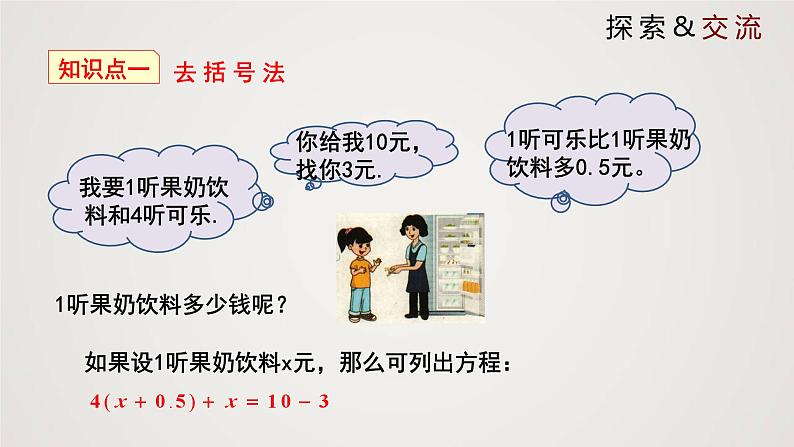 探索&交流

知识点一 去括号法

我要1听果奶饮料和4听可乐.

你给我10元，找你3元.

1听可乐比1听果奶饮料多0.5元。

1听果奶饮料多少钱呢？

如果设1听果奶饮料x元，那么可列出方程：

$4(x+0.5)+x=10-3$